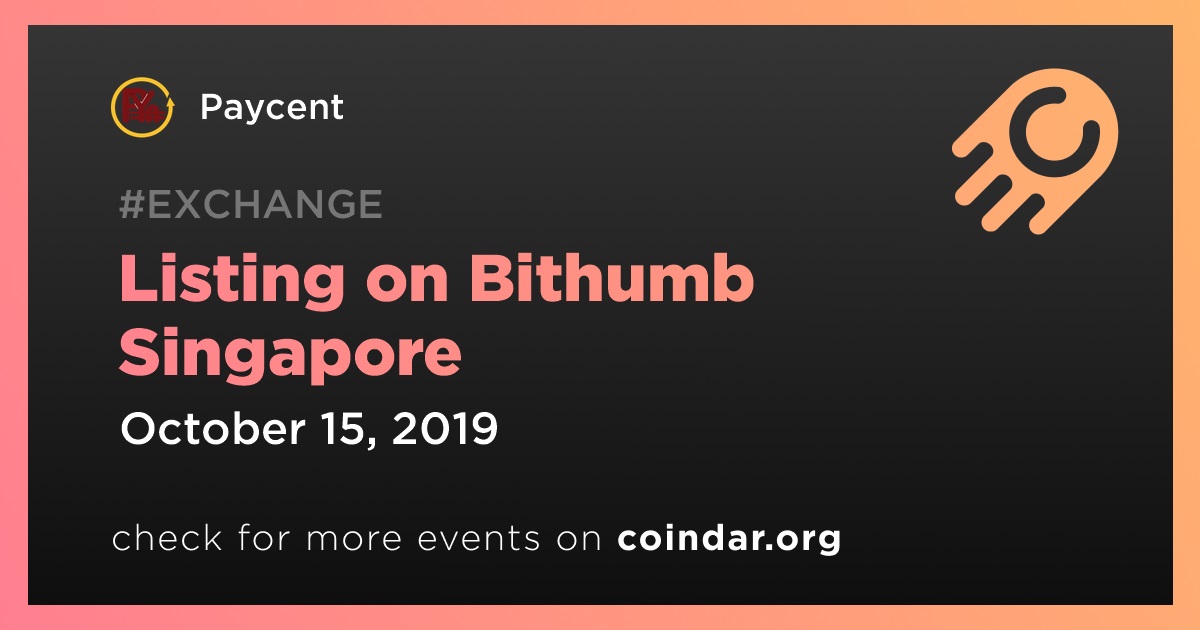 Paycent

#EXCHANGE

Listing on Bithumb Singapore

October 15, 2019

check for more events on coindar.org